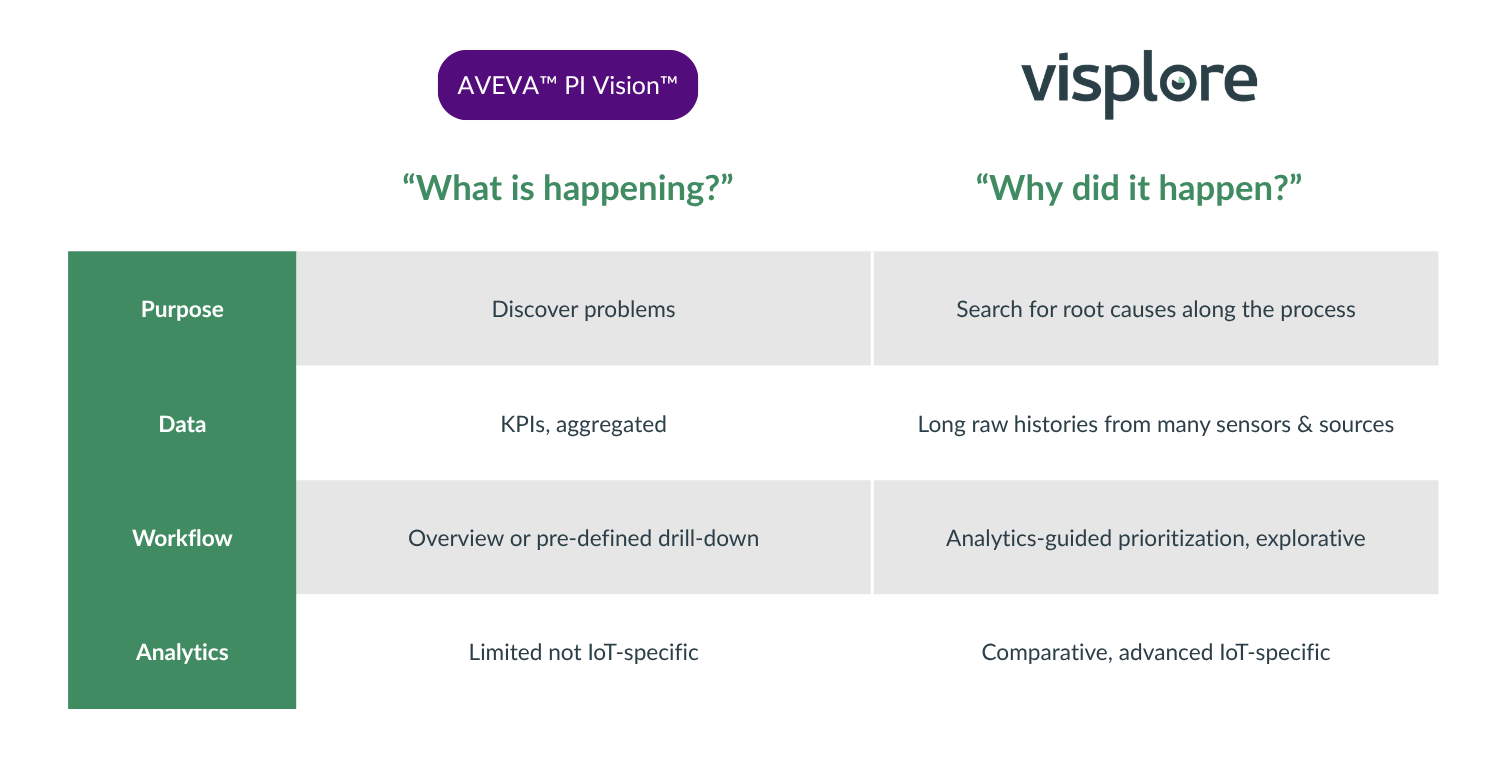 | | AVEVA™ PI Vision™ | visplore |
|---|---|---|
| | “What is happening?” | “Why did it happen?” |
| Purpose | Discover problems | Search for root causes along the process |
| Data | KPIs, aggregated | Long raw histories from many sensors & sources |
| Workflow | Overview or pre-defined drill-down | Analytics-guided prioritization, explorative |
| Analytics | Limited not IoT-specific | Comparative, advanced IoT-specific |